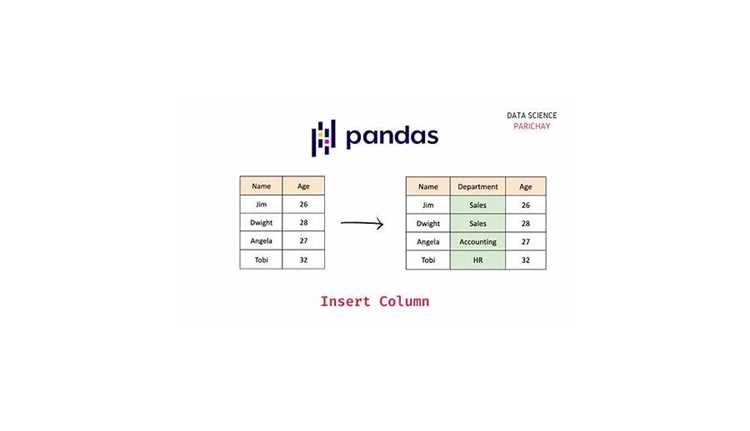 pandas

DATA SCIENCE
PARICHAY

| Name | Age |
|---|---|
| Jim | 26 |
| Dwight | 28 |
| Angela | 27 |
| Tobi | 32 |

| Name | Department | Age |
|---|---|---|
| Jim | Sales | 26 |
| Dwight | Sales | 28 |
| Angela | Accounting | 27 |
| Tobi | HR | 32 |

Insert Column